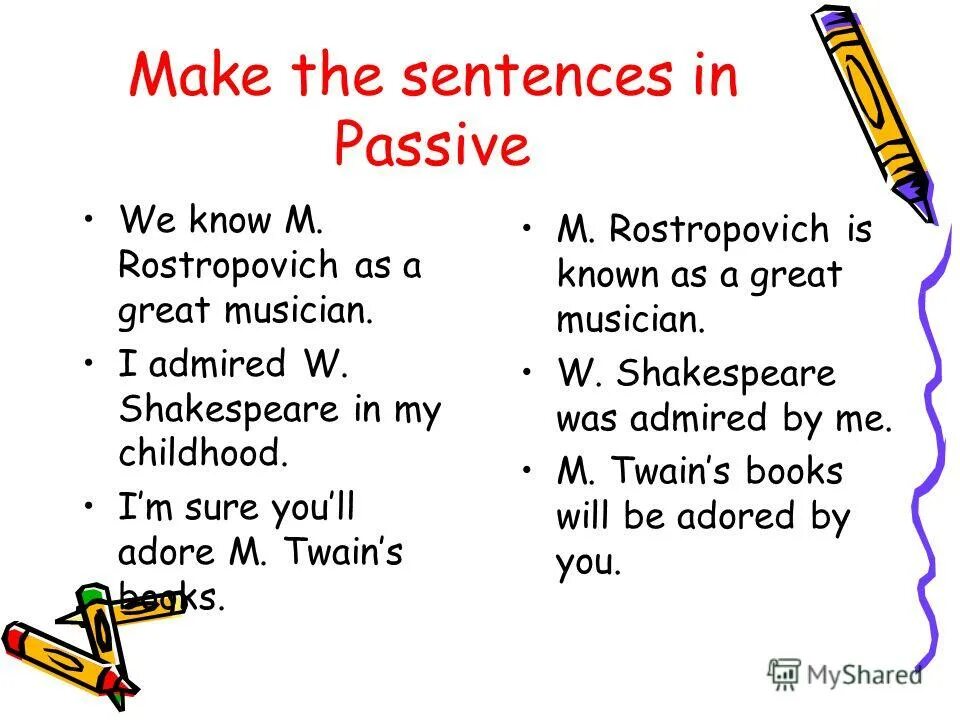 Make the sentences in Passive

• We know M. Rostropovich as a great musician.
• I admired W. Shakespeare in my childhood.
• I'm sure you'll adore M. Twain's books.

• M. Rostropovich is known as a great musician.
• W. Shakespeare was admired by me.
• M. Twain's books will be adored by you.

MyShared